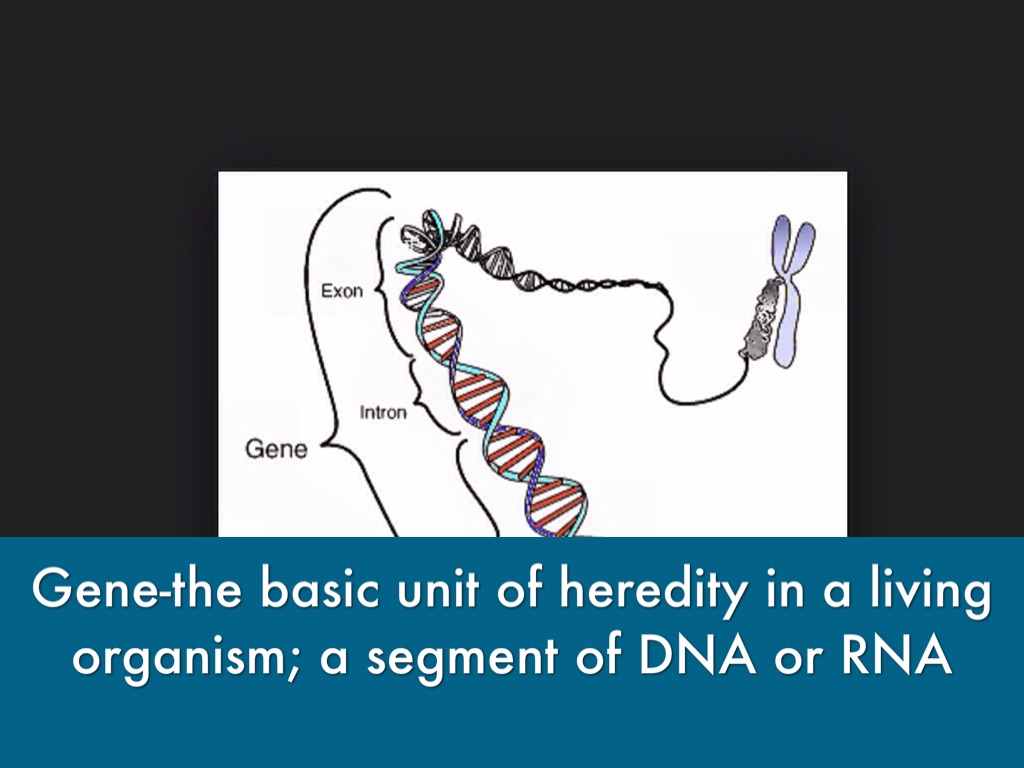 Exon

Intron

Gene

Gene-the basic unit of heredity in a living organism; a segment of DNA or RNA